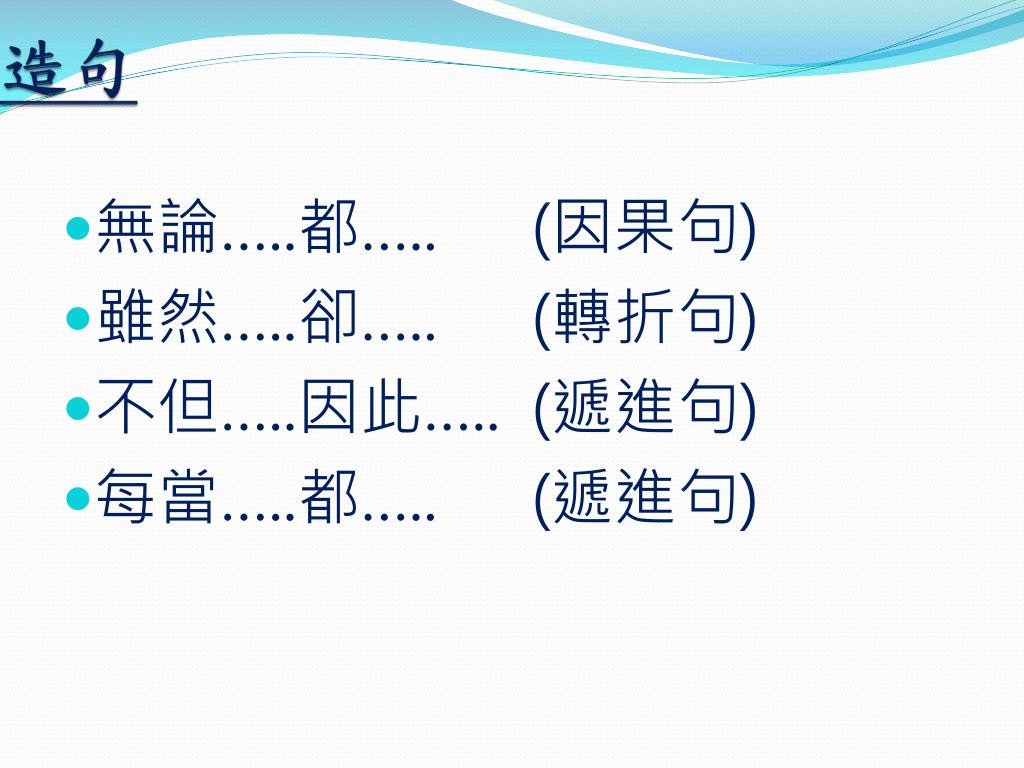 造句

無論.....都..... (因果句)
雖然.....卻..... (轉折句)
不但.....因此..... (遞進句)
每當.....都..... (遞進句)